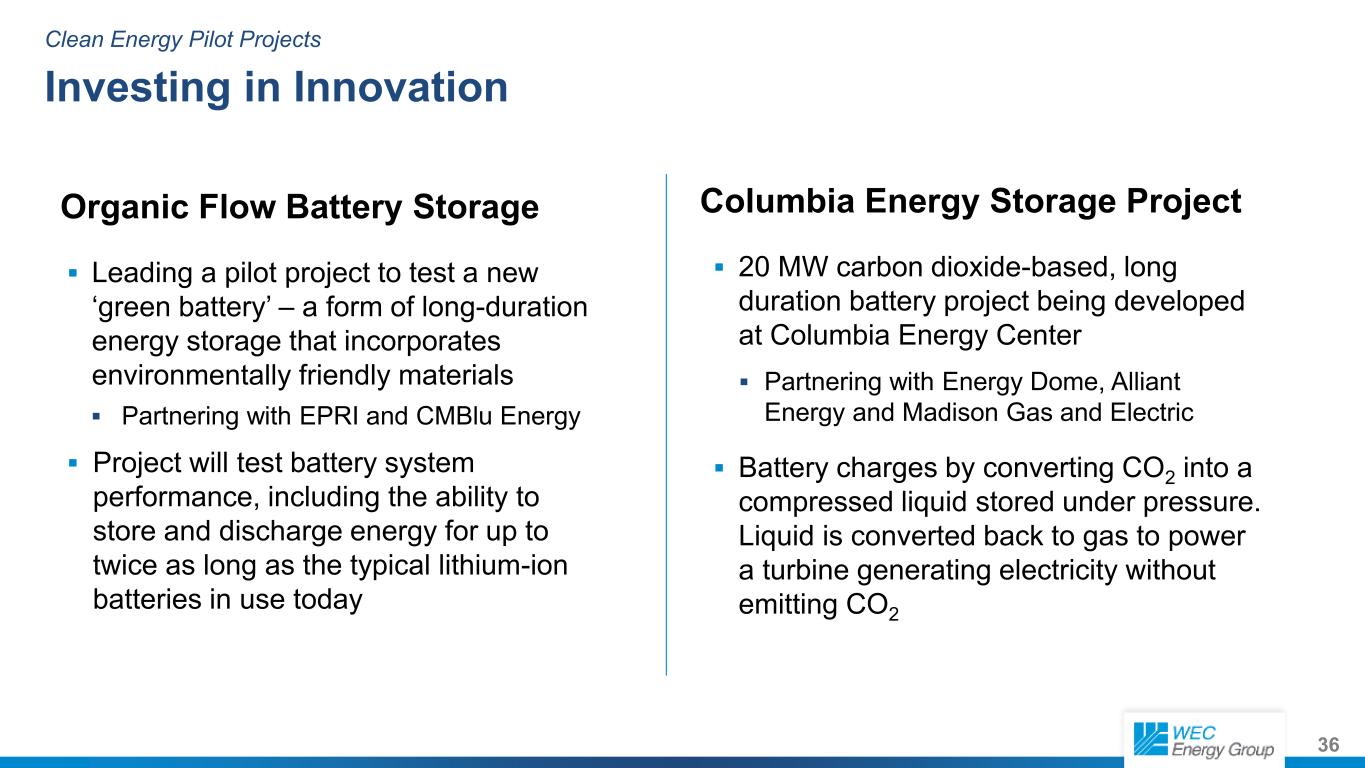 Clean Energy Pilot Projects

Investing in Innovation

Organic Flow Battery Storage

▪ Leading a pilot project to test a new ‘green battery’ – a form of long-duration energy storage that incorporates environmentally friendly materials

▪ Partnering with EPRI and CMBlu Energy

▪ Project will test battery system performance, including the ability to store and discharge energy for up to twice as long as the typical lithium-ion batteries in use today

Columbia Energy Storage Project

▪ 20 MW carbon dioxide-based, long duration battery project being developed at Columbia Energy Center

▪ Partnering with Energy Dome, Alliant Energy and Madison Gas and Electric

▪ Battery charges by converting $CO_2$ into a compressed liquid stored under pressure. Liquid is converted back to gas to power a turbine generating electricity without emitting $CO_2$

WEC Energy Group

36